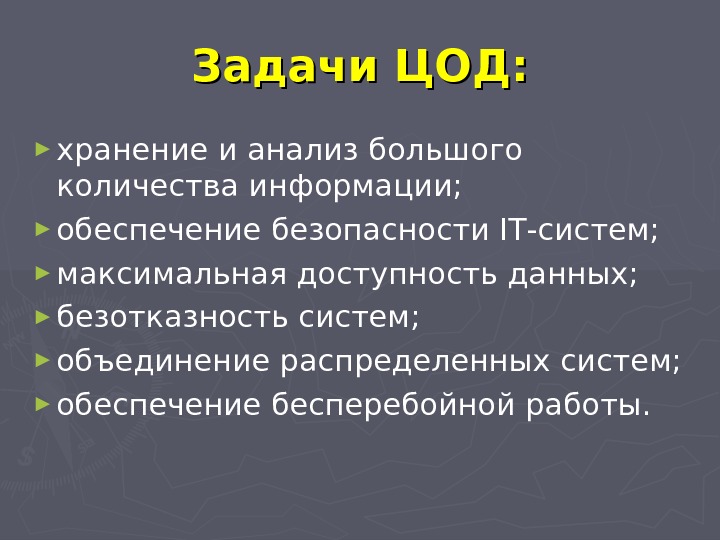 Задачи ЦОД:

► хранение и анализ большого количества информации;
► обеспечение безопасности IT-систем;
► максимальная доступность данных;
► безотказность систем;
► объединение распределенных систем;
► обеспечение бесперебойной работы.